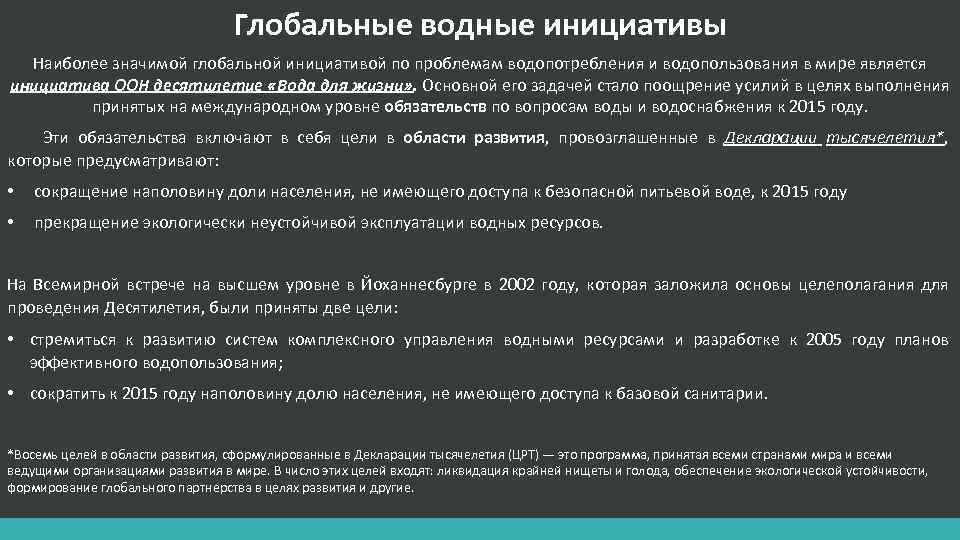 Глобальные водные инициативы

Наиболее значимой глобальной инициативой по проблемам водопотребления и водопользования в мире является инициатива ООН десятилетие «Вода для жизни». Основной его задачей стало поощрение усилий в целях выполнения принятых на международном уровне обязательств по вопросам воды и водоснабжения к 2015 году.

Эти обязательства включают в себя цели в области развития, провозглашенные в Декларации тысячелетия*, которые предусматривают:

• сокращение наполовину доли населения, не имеющего доступа к безопасной питьевой воде, к 2015 году

• прекращение экологически неустойчивой эксплуатации водных ресурсов.

На Всемирной встрече на высшем уровне в Йоханнесбурге в 2002 году, которая заложила основы целеполагания для проведения Десятилетия, были приняты две цели:

• стремиться к развитию систем комплексного управления водными ресурсами и разработке к 2005 году планов эффективного водопользования;

• сократить к 2015 году наполовину долю населения, не имеющего доступа к базовой санитарии.

*Восемь целей в области развития, сформулированные в Декларации тысячелетия (ЦРТ) — это программа, принятая всеми странами мира и всеми ведущими организациями развития в мире. В число этих целей входят: ликвидация крайней нищеты и голода, обеспечение экологической устойчивости, формирование глобального партнерства в целях развития и другие.